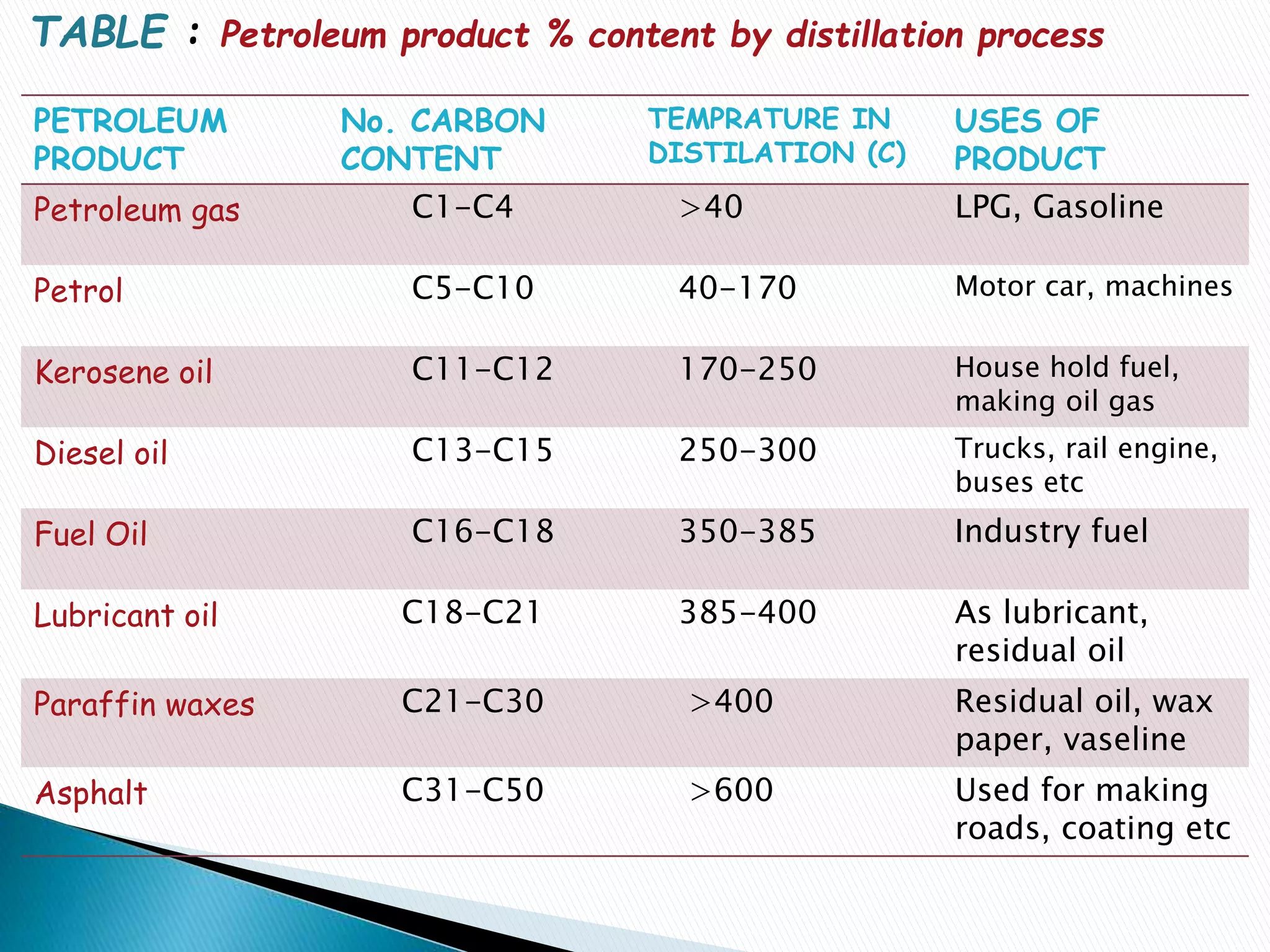 TABLE : Petroleum product % content by distillation process

| PETROLEUM PRODUCT | No. CARBON CONTENT | TEMPRATURE IN DISTILATION (C) | USES OF PRODUCT |
|---|---|---|---|
| Petroleum gas | C1-C4 | >40 | LPG, Gasoline |
| Petrol | C5-C10 | 40-170 | Motor car, machines |
| Kerosene oil | C11-C12 | 170-250 | House hold fuel, making oil gas |
| Diesel oil | C13-C15 | 250-300 | Trucks, rail engine, buses etc |
| Fuel Oil | C16-C18 | 350-385 | Industry fuel |
| Lubricant oil | C18-C21 | 385-400 | As lubricant, residual oil |
| Paraffin waxes | C21-C30 | >400 | Residual oil, wax paper, vaseline |
| Asphalt | C31-C50 | >600 | Used for making roads, coating etc |